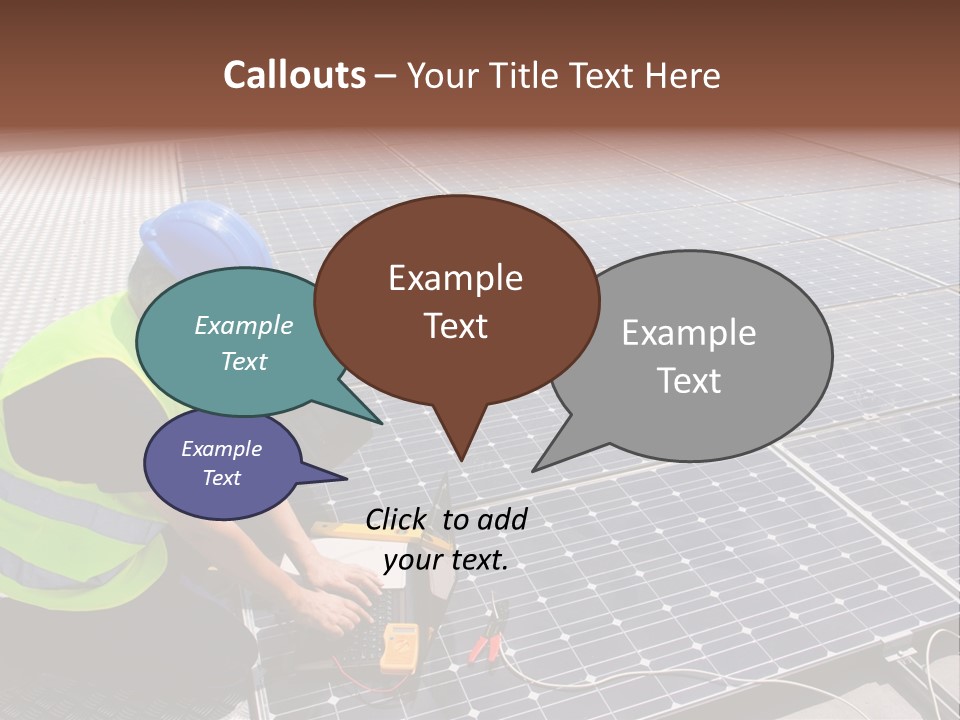 Callouts – Your Title Text Here

Example Text

Example Text

Example Text

Example Text

Click to add your text.